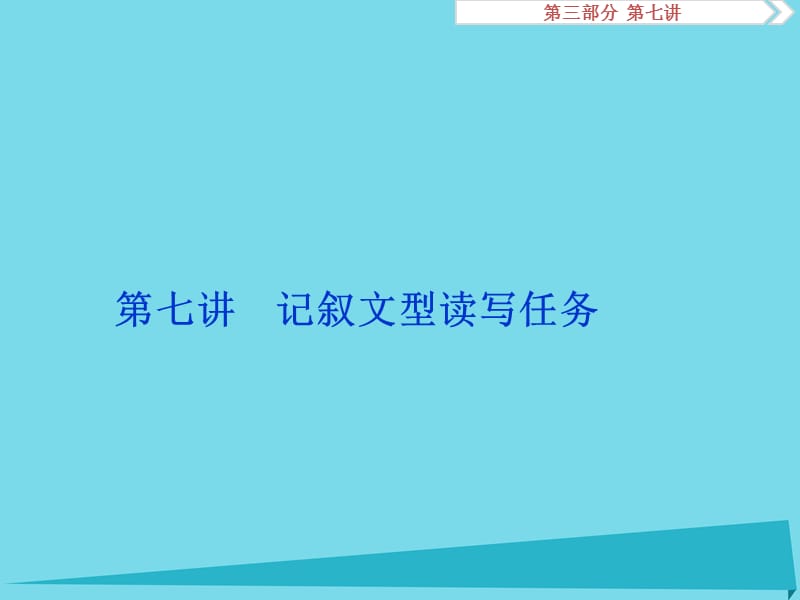 第三部分 第七讲

第七讲　记叙文型读写任务